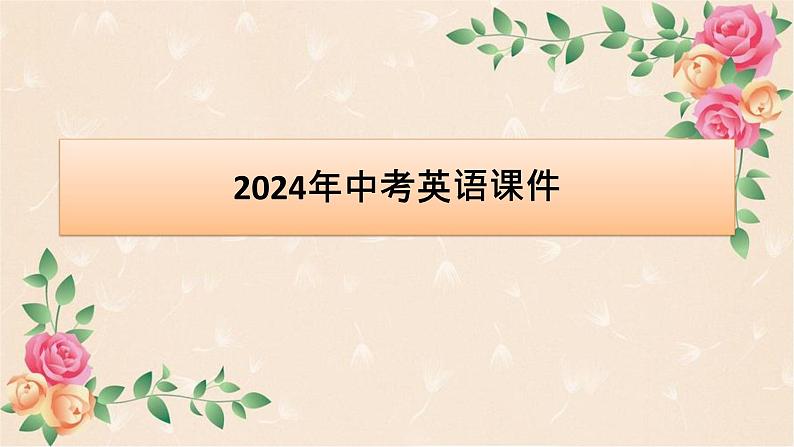 2024年中考英语课件